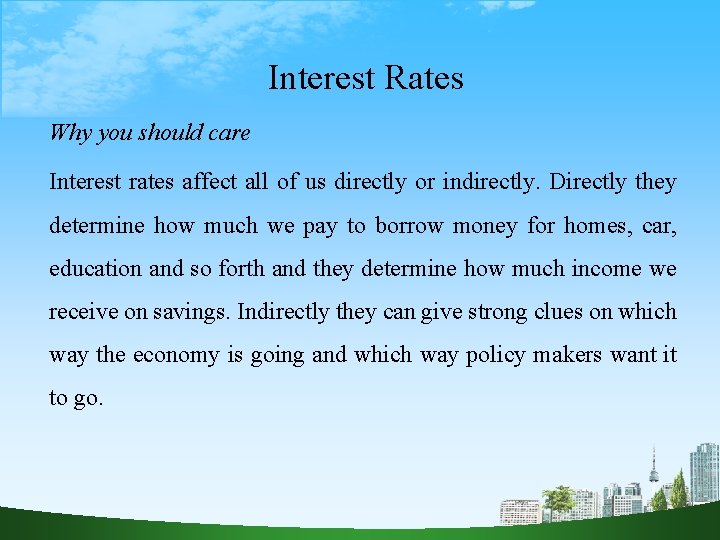 Interest Rates

Why you should care

Interest rates affect all of us directly or indirectly. Directly they determine how much we pay to borrow money for homes, car, education and so forth and they determine how much income we receive on savings. Indirectly they can give strong clues on which way the economy is going and which way policy makers want it to go.